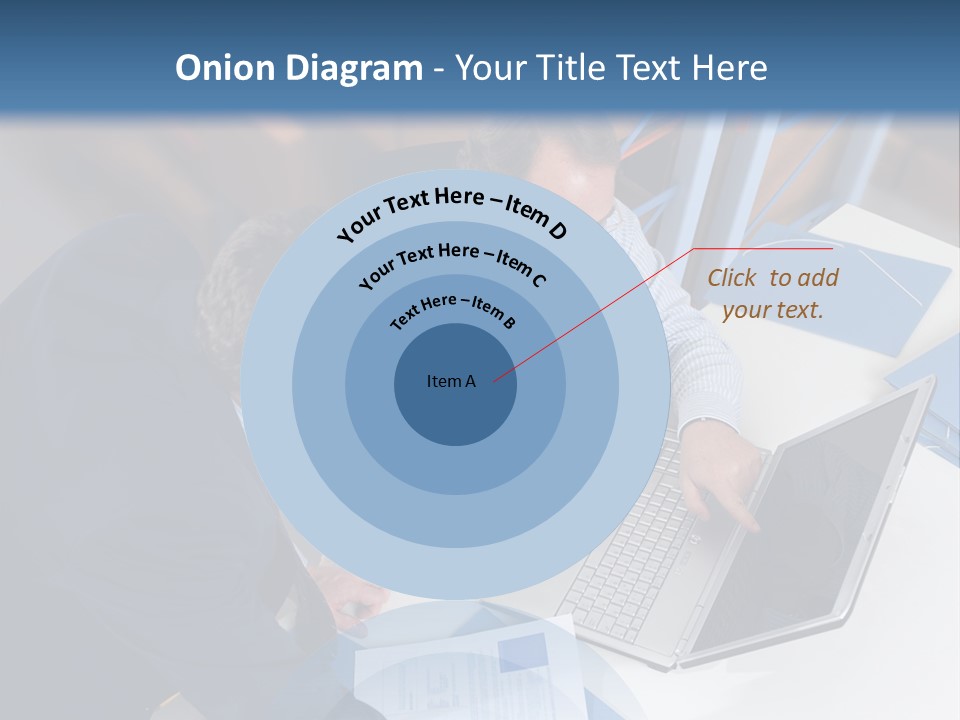 Onion Diagram - Your Title Text Here

Your Text Here – Item D

Your Text Here – Item C

Text Here – Item B

Item A

Click to add your text.